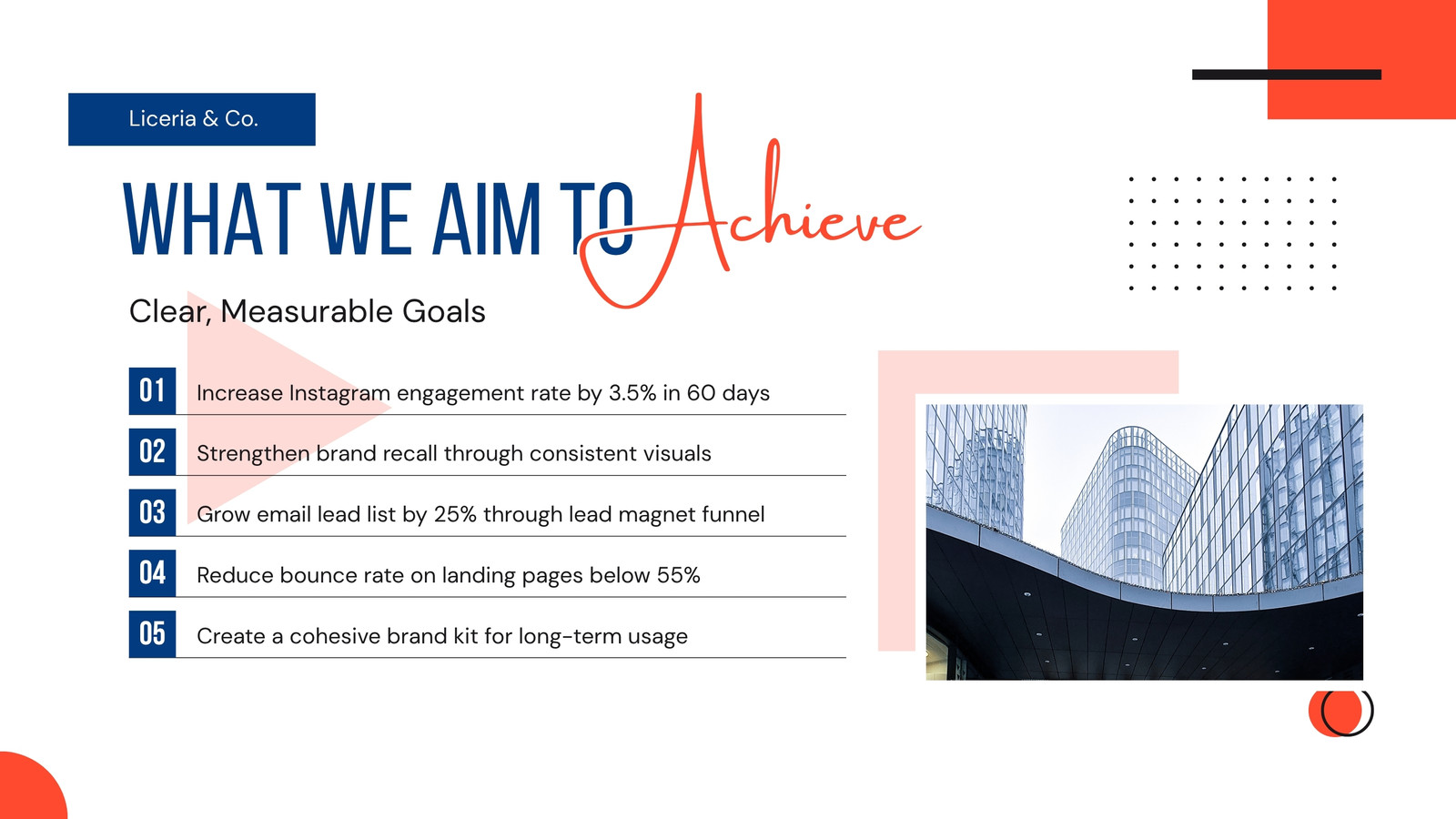 Liceria & Co.

WHAT WE AIM TO Achieve

Clear, Measurable Goals

01 Increase Instagram engagement rate by 3.5% in 60 days

02 Strengthen brand recall through consistent visuals

03 Grow email lead list by 25% through lead magnet funnel

04 Reduce bounce rate on landing pages below 55%

05 Create a cohesive brand kit for long-term usage